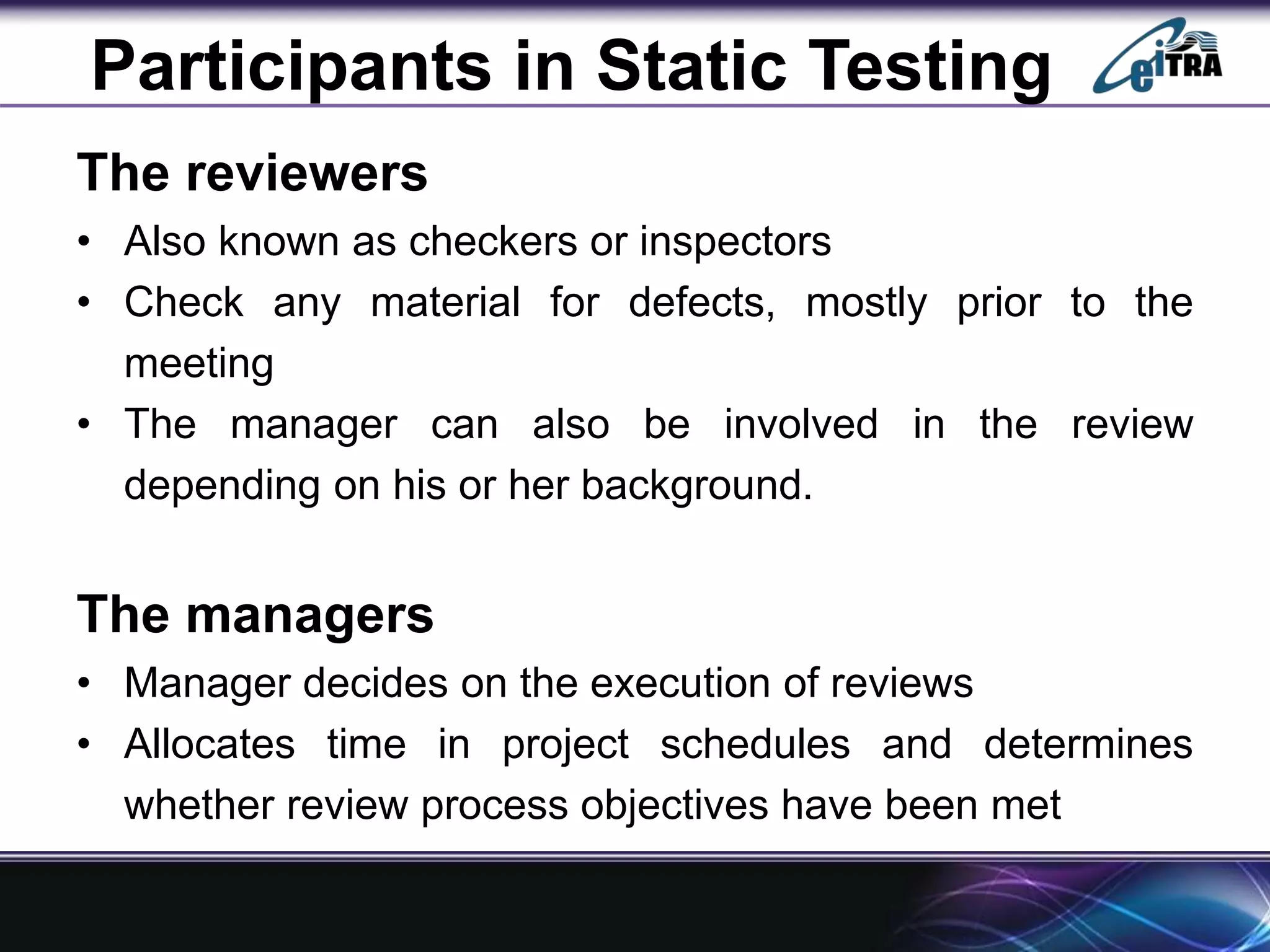 Participants in Static Testing

eiTRA

The reviewers

• Also known as checkers or inspectors
• Check any material for defects, mostly prior to the meeting
• The manager can also be involved in the review depending on his or her background.

The managers

• Manager decides on the execution of reviews
• Allocates time in project schedules and determines whether review process objectives have been met